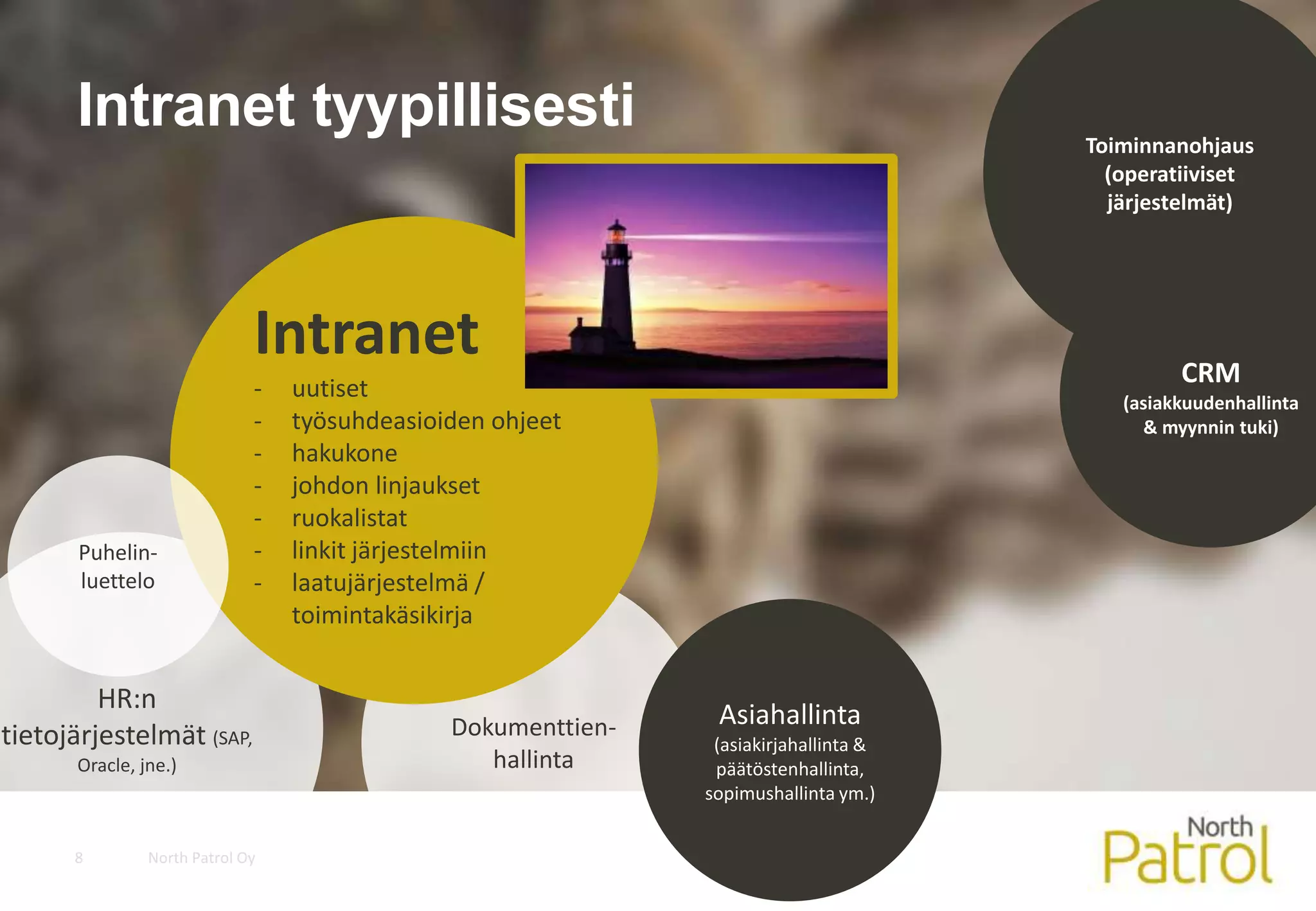 Intranet tyypillisesti

Toiminnanohjaus (operatiiviset järjestelmät)

Intranet
- uutiset
- työsuhdeasioiden ohjeet
- hakukone
- johdon linjaukset
- ruokalistat
- linkit järjestelmiin
- laatujärjestelmä / toimintakäsikirja

CRM
(asiakkuudenhallinta & myynnin tuki)

Puhelin-luettelo

HR:n tietojärjestelmät (SAP, Oracle, jne.)

Dokumenttien-hallinta

Asiahallinta
(asiakirjahallinta & päätöstenhallinta, sopimushallinta ym.)

8 North Patrol Oy

North Patrol